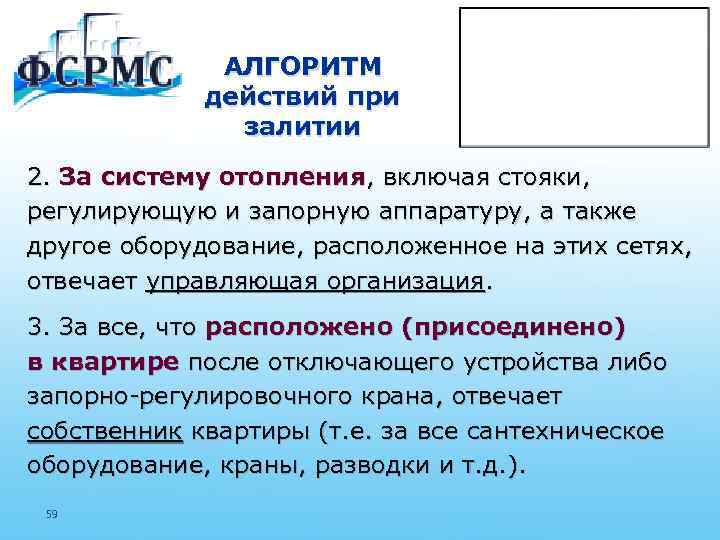 ФСРМС

АЛГОРИТМ действий при залитии

2. За систему отопления, включая стояки, регулирующую и запорную аппаратуру, а также другое оборудование, расположенное на этих сетях, отвечает управляющая организация.

3. За все, что расположено (присоединено) в квартире после отключающего устройства либо запорно-регулировочного крана, отвечает собственник квартиры (т.е. за все сантехническое оборудование, краны, разводки и т.д.).

59